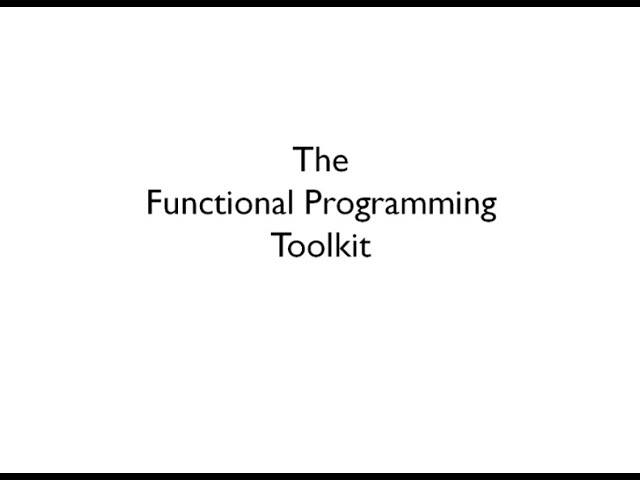 The
Functional Programming
Toolkit